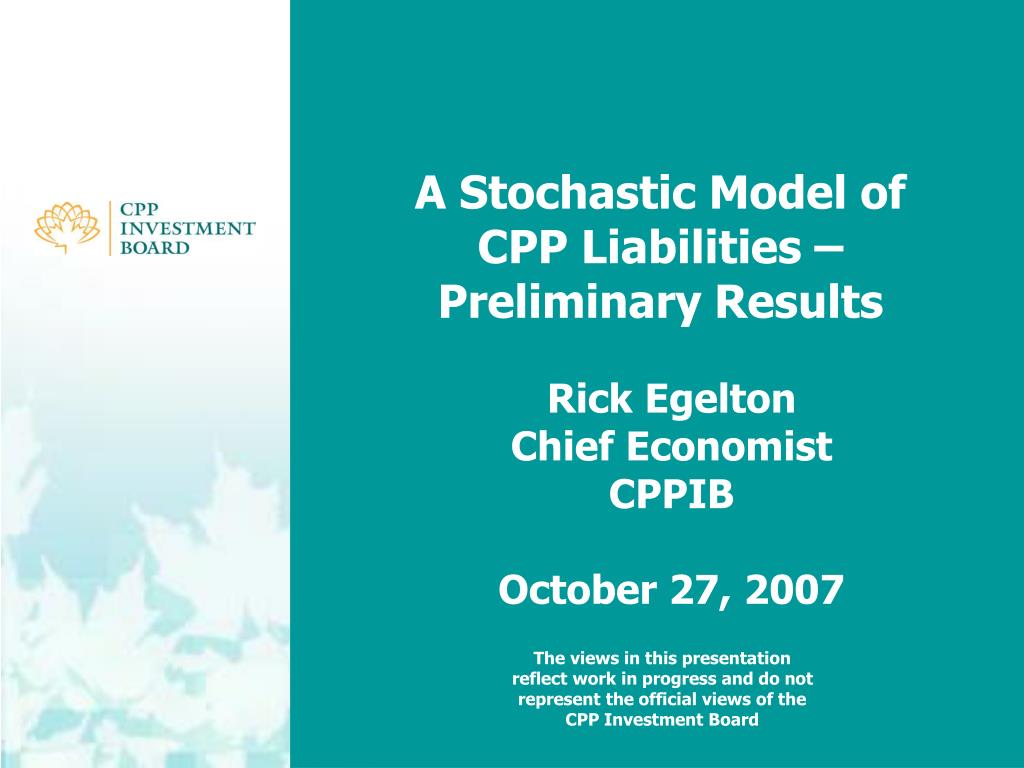 CPP
INVESTMENT
BOARD

A Stochastic Model of CPP Liabilities – Preliminary Results

Rick Egelton
Chief Economist
CPPIB

October 27, 2007

The views in this presentation reflect work in progress and do not represent the official views of the CPP Investment Board